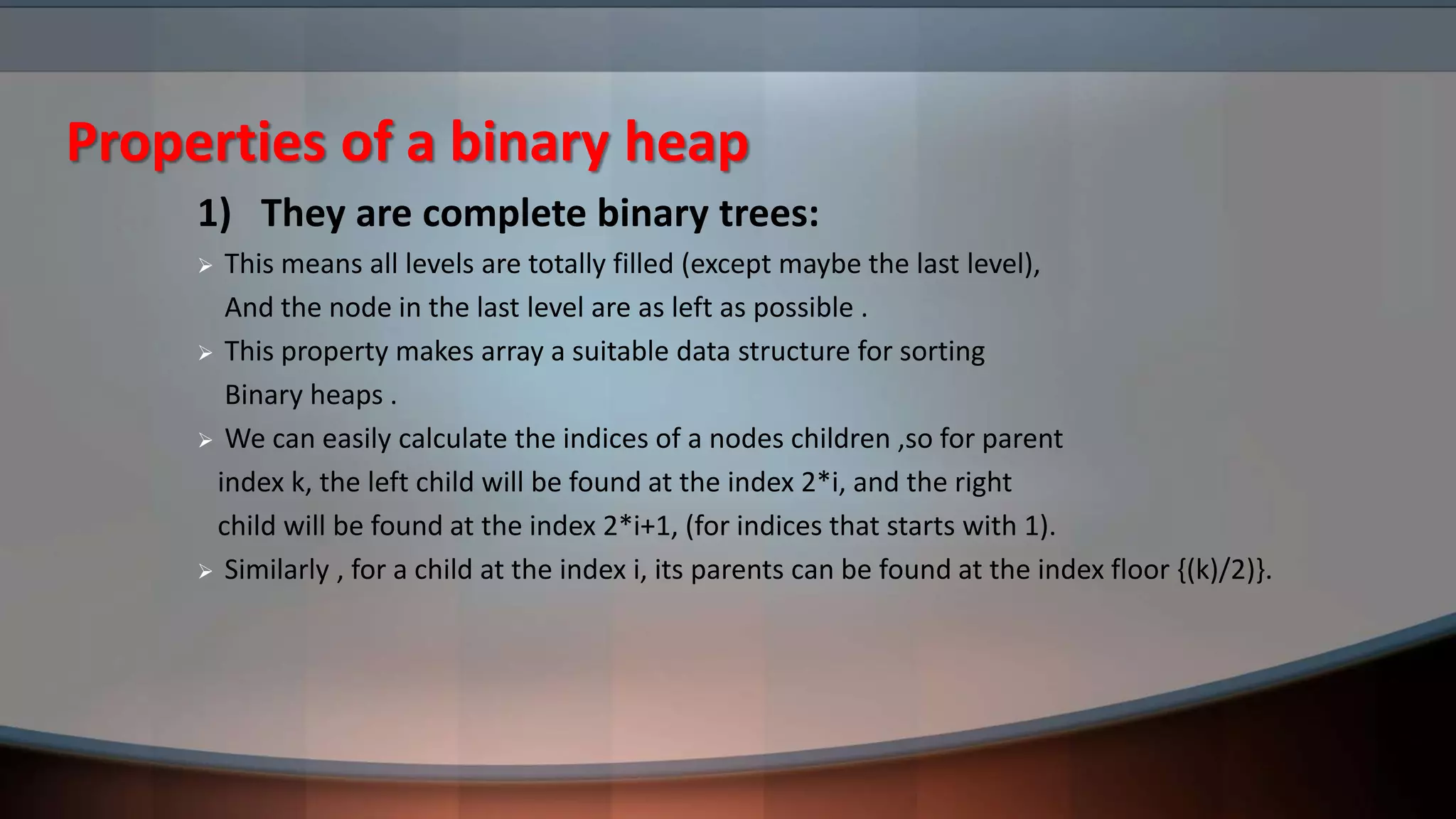 Properties of a binary heap

1) They are complete binary trees:

➢ This means all levels are totally filled (except maybe the last level), And the node in the last level are as left as possible .

➢ This property makes array a suitable data structure for sorting Binary heaps .

➢ We can easily calculate the indices of a nodes children ,so for parent index k, the left child will be found at the index 2*i, and the right child will be found at the index 2*i+1, (for indices that starts with 1).

➢ Similarly , for a child at the index i, its parents can be found at the index floor {(k)/2)}.